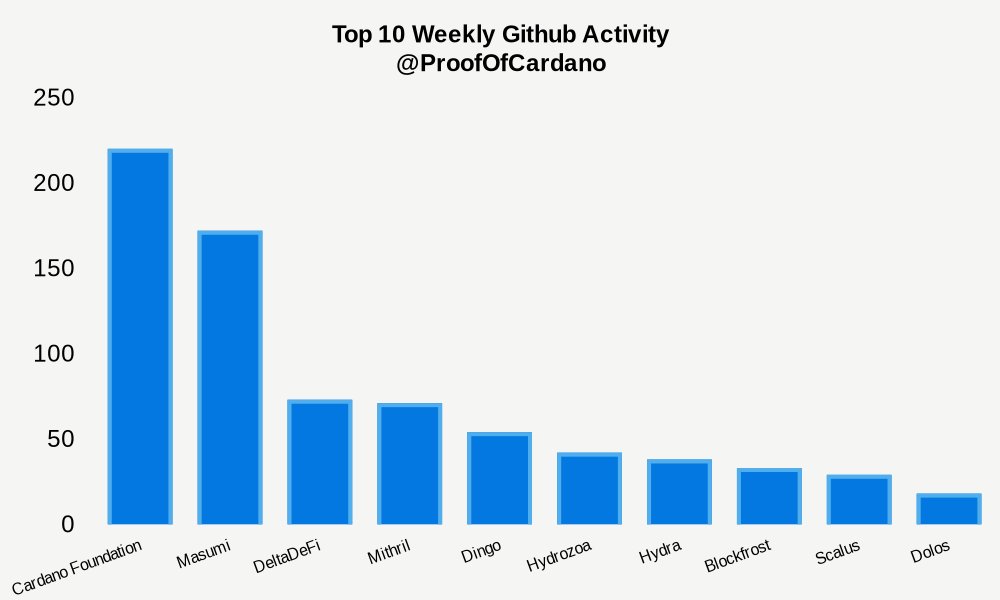 Top 10 Weekly Github Activity
@ProofOfCardano

250
200
150
100
50
0

Cardano Foundation
Masumi
DeltaDeFi
Mithril
Dingo
Hydrozoa
Hydra
Blockfrost
Scalus
Dolos